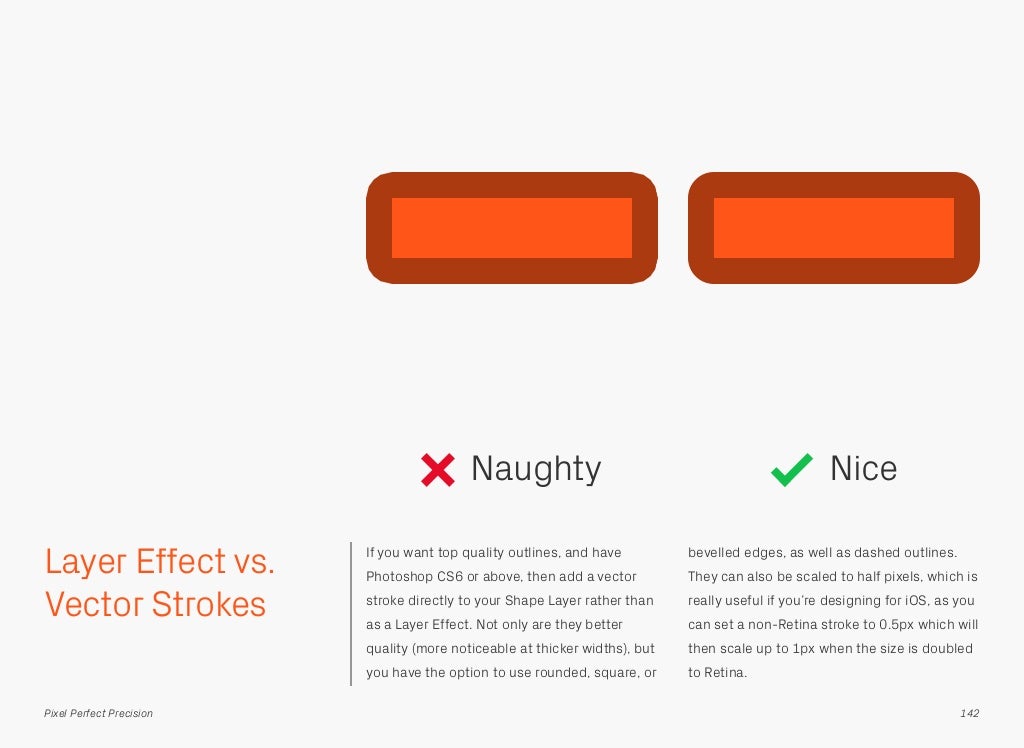 Naughty

Nice

Layer Effect vs. Vector Strokes

If you want top quality outlines, and have Photoshop CS6 or above, then add a vector stroke directly to your Shape Layer rather than as a Layer Effect. Not only are they better quality (more noticeable at thicker widths), but you have the option to use rounded, square, or bevelled edges, as well as dashed outlines. They can also be scaled to half pixels, which is really useful if you're designing for iOS, as you can set a non-Retina stroke to 0.5px which will then scale up to 1px when the size is doubled to Retina.

Pixel Perfect Precision

142